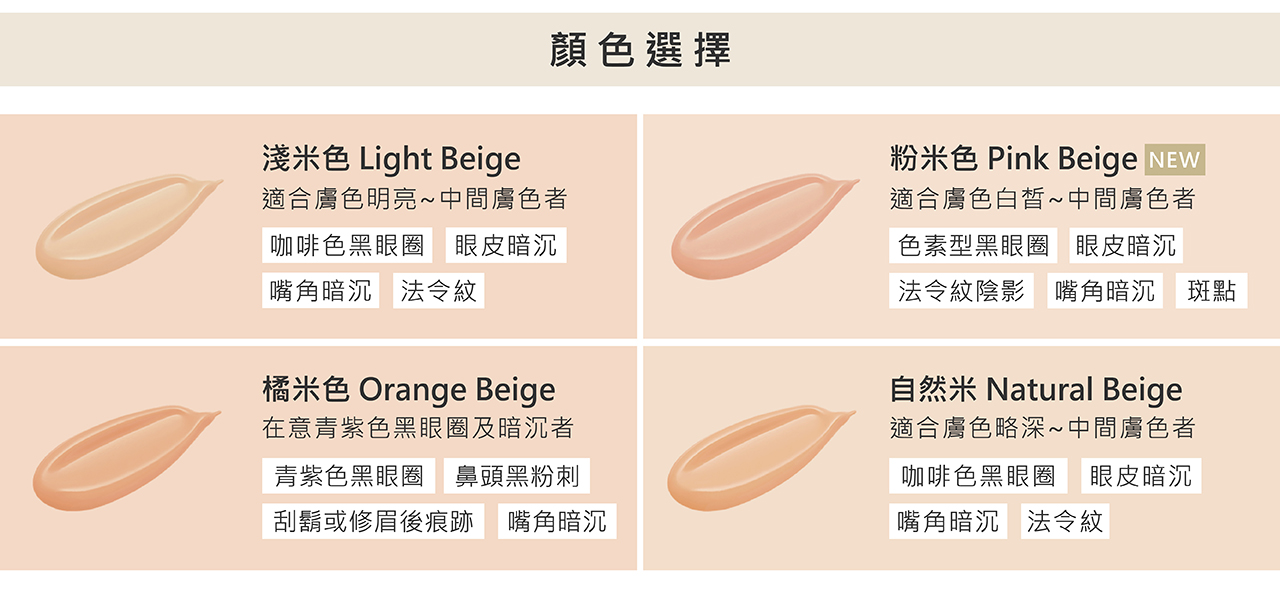 顏色選擇

淺米色 Light Beige
適合膚色明亮~中間膚色者

咖啡色黑眼圈 眼皮暗沉
嘴角暗沉 法令紋

粉米色 Pink Beige NEW
適合膚色白皙~中間膚色者

色素型黑眼圈 眼皮暗沉
法令紋陰影 嘴角暗沉 斑點

橘米色 Orange Beige
在意青紫色黑眼圈及暗沉者

青紫色黑眼圈 鼻頭黑粉刺
刮鬍或修眉後痕跡 嘴角暗沉

自然米 Natural Beige
適合膚色略深~中間膚色者

咖啡色黑眼圈 眼皮暗沉
嘴角暗沉 法令紋